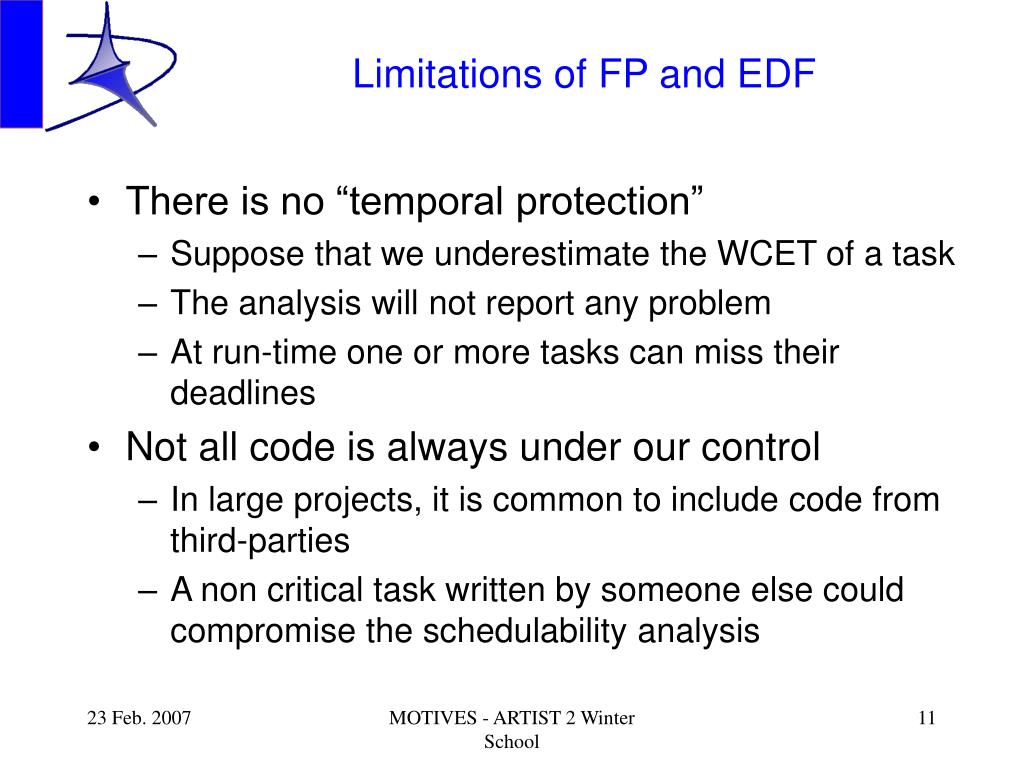 Limitations of FP and EDF

• There is no “temporal protection”
– Suppose that we underestimate the WCET of a task
– The analysis will not report any problem
– At run-time one or more tasks can miss their deadlines
• Not all code is always under our control
– In large projects, it is common to include code from third-parties
– A non critical task written by someone else could compromise the schedulability analysis

23 Feb. 2007

MOTIVES - ARTIST 2 Winter School

11